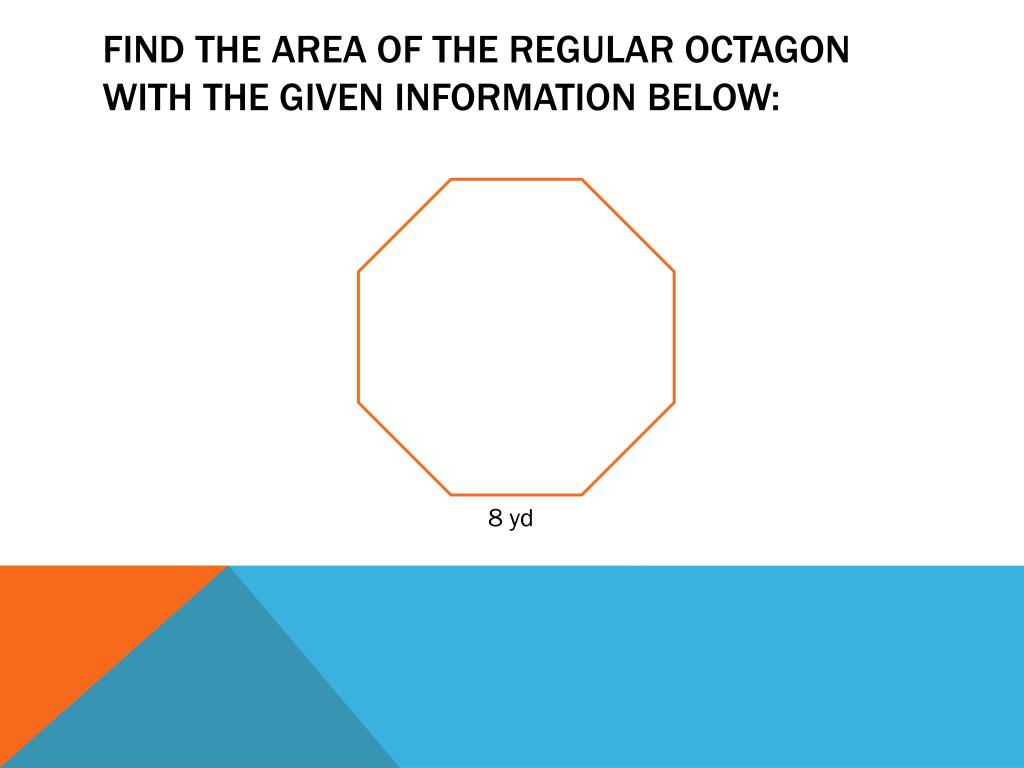 FIND THE AREA OF THE REGULAR OCTAGON WITH THE GIVEN INFORMATION BELOW:

8 yd